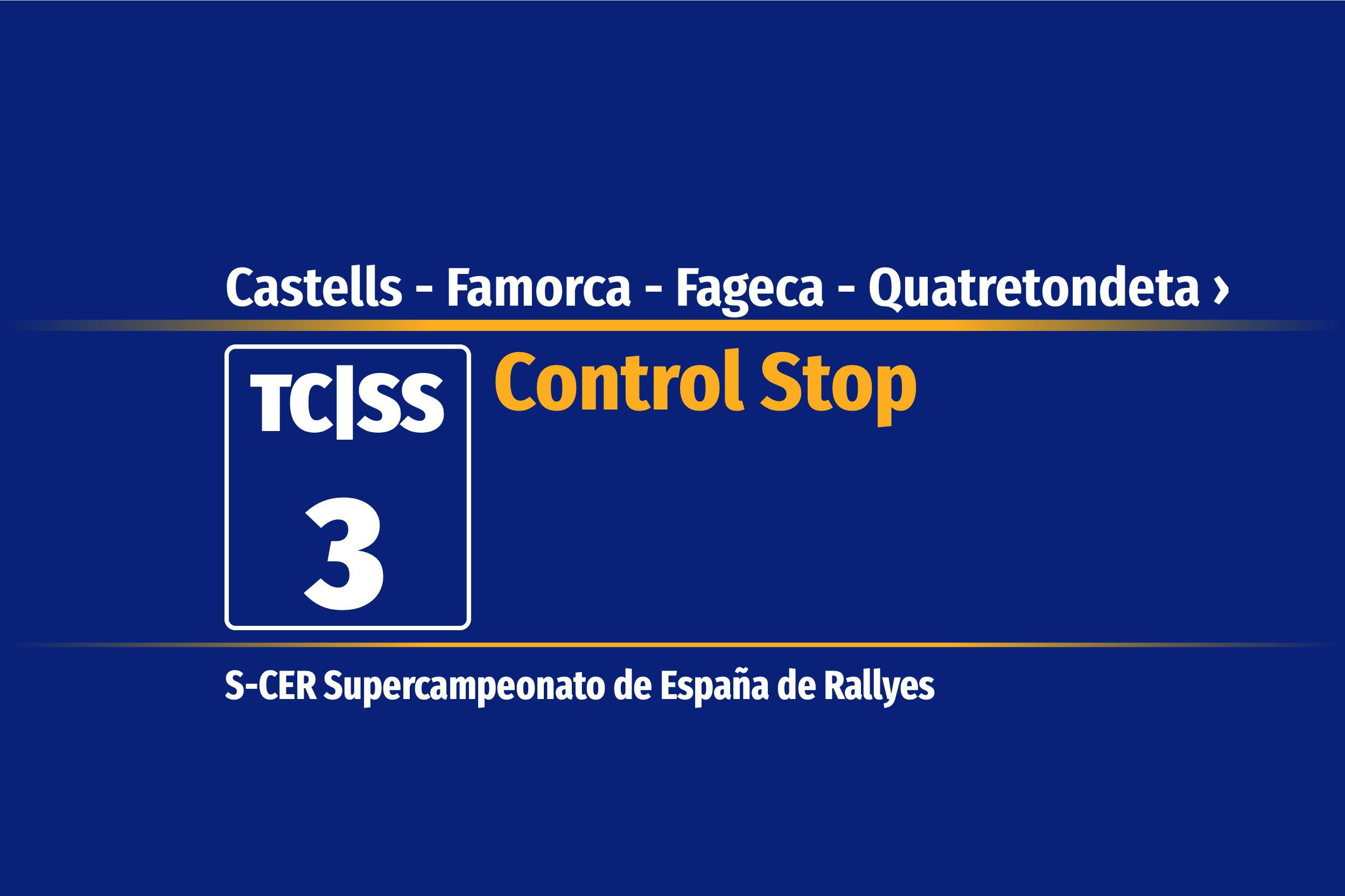 Castells - Famorca - Fageca - Quatretondeta ›

TC|SS
3

Control Stop

S-CER Supercampeonato de España de Rallyes